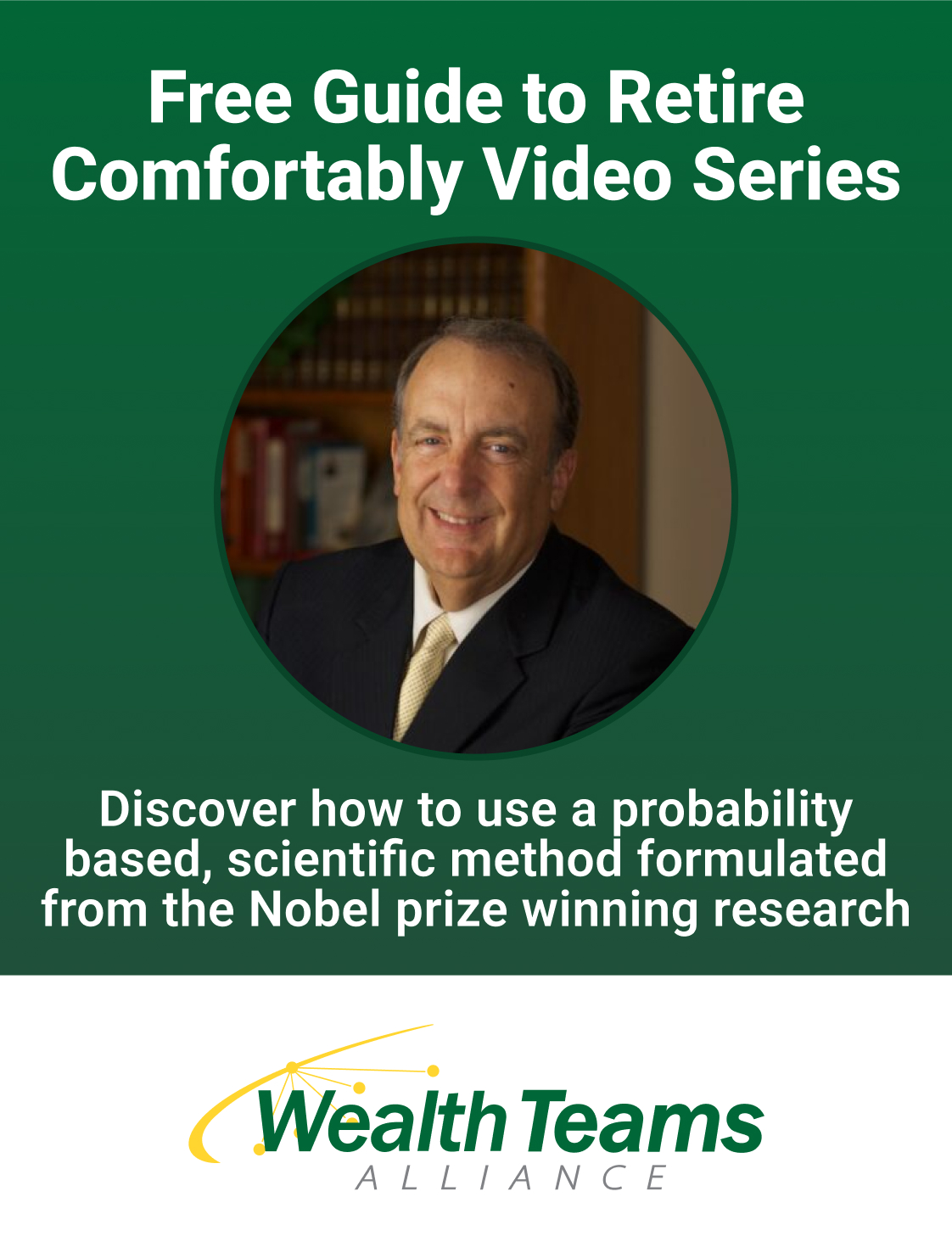 Free Guide to Retire Comfortably Video Series

Discover how to use a probability based, scientific method formulated from the Nobel prize winning research

Wealth Teams
ALLIANCE